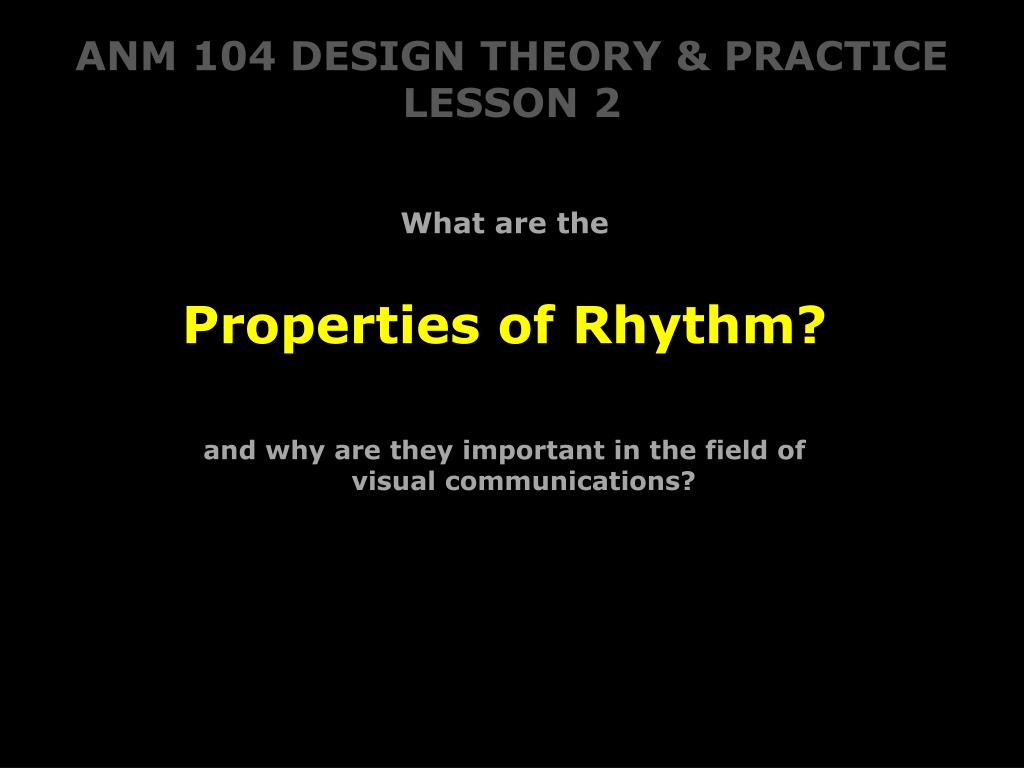 ANM 104 DESIGN THEORY & PRACTICE
LESSON 2

What are the

Properties of Rhythm?

and why are they important in the field of visual communications?